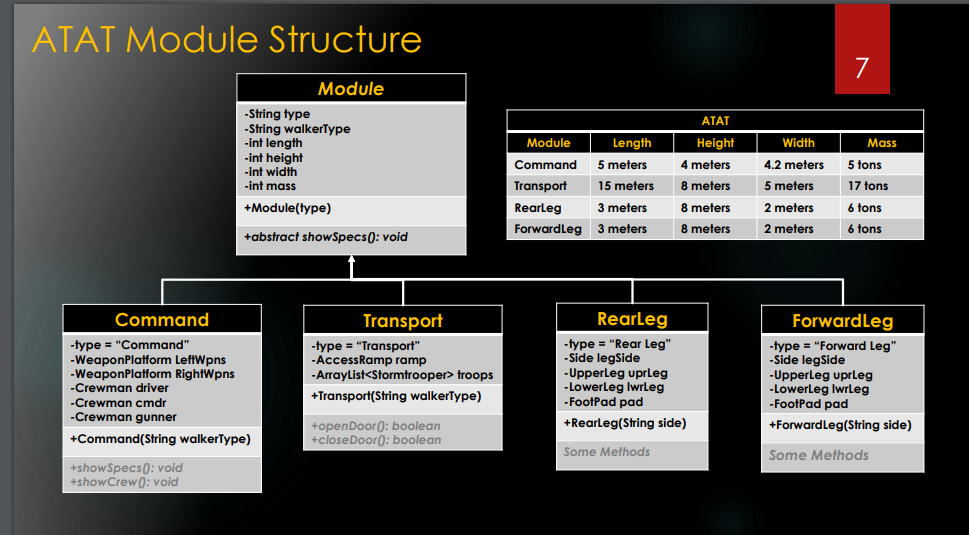 ATAT Module Structure

7

Module

-String type
-String walkerType
-int length
-int height
-int width
-int mass

+Module(type)

+abstract showSpecs(): void

ATAT

| Module | Length | Height | Width | Mass |
|---|---|---|---|---|
| Command | 5 meters | 4 meters | 4.2 meters | 5 tons |
| Transport | 15 meters | 8 meters | 5 meters | 17 tons |
| RearLeg | 3 meters | 8 meters | 2 meters | 6 tons |
| ForwardLeg | 3 meters | 8 meters | 2 meters | 6 tons |

Command

-type = “Command”
-WeaponPlatform LeftWpns
-WeaponPlatform RightWpns
-Crewman driver
-Crewman cmdr
-Crewman gunner

+Command(String walkerType)

+showSpecs(): void
+showCrew(): void

Transport

-type = “Transport”
-AccessRamp ramp
-ArrayList<Stormtrooper> troops

+Transport(String walkerType)

+openDoor(): boolean
+closeDoor(): boolean

RearLeg

-type = “Rear Leg”
-Side legSide
-UpperLeg uprLeg
-LowerLeg lwrLeg
-FootPad pad

+RearLeg(String side)

Some Methods

ForwardLeg

-type = “Forward Leg”
-Side legSide
-UpperLeg uprLeg
-LowerLeg lwrLeg
-FootPad pad

+ForwardLeg(String side)

Some Methods